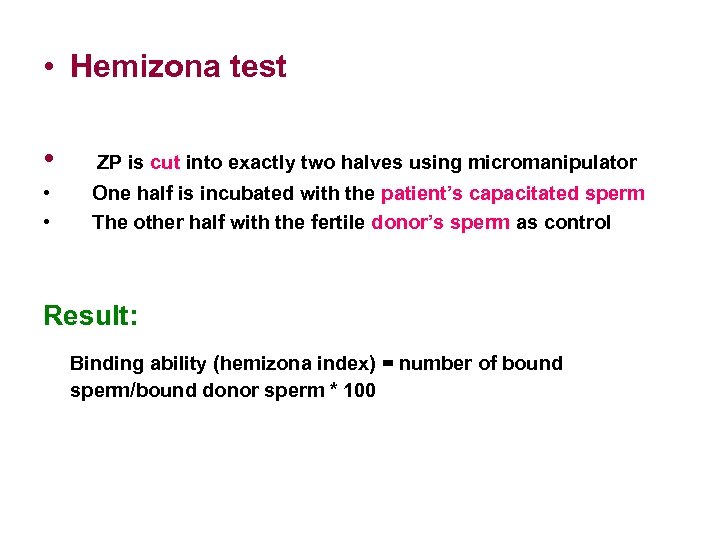 • Hemizona test

• ZP is cut into exactly two halves using micromanipulator
• One half is incubated with the patient's capacitated sperm
• The other half with the fertile donor's sperm as control

Result:

Binding ability (hemizona index) = number of bound sperm/bound donor sperm * 100